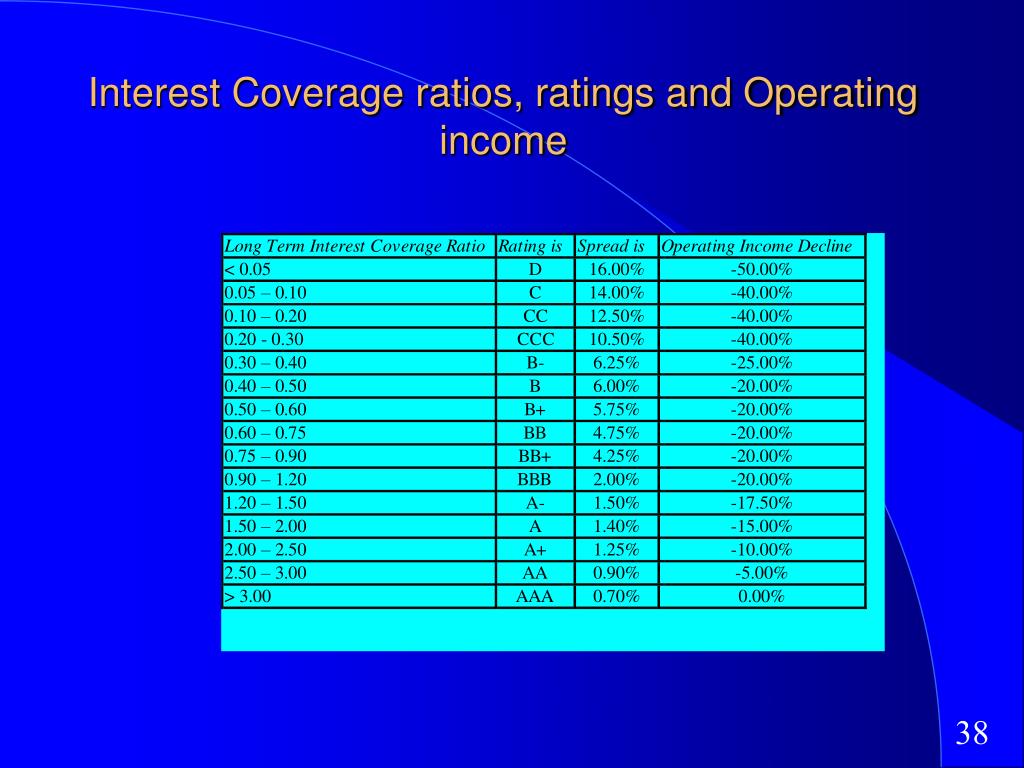 Interest Coverage ratios, ratings and Operating income

| Long Term Interest Coverage Ratio | Rating is | Spread is | Operating Income Decline |
|---|---|---|---|
| < 0.05 | D | 16.00% | -50.00% |
| 0.05 – 0.10 | C | 14.00% | -40.00% |
| 0.10 – 0.20 | CC | 12.50% | -40.00% |
| 0.20 - 0.30 | CCC | 10.50% | -40.00% |
| 0.30 – 0.40 | B- | 6.25% | -25.00% |
| 0.40 – 0.50 | B | 6.00% | -20.00% |
| 0.50 – 0.60 | B+ | 5.75% | -20.00% |
| 0.60 – 0.75 | BB | 4.75% | -20.00% |
| 0.75 – 0.90 | BB+ | 4.25% | -20.00% |
| 0.90 – 1.20 | BBB | 2.00% | -20.00% |
| 1.20 – 1.50 | A- | 1.50% | -17.50% |
| 1.50 – 2.00 | A | 1.40% | -15.00% |
| 2.00 – 2.50 | A+ | 1.25% | -10.00% |
| 2.50 – 3.00 | AA | 0.90% | -5.00% |
| > 3.00 | AAA | 0.70% | 0.00% |

38